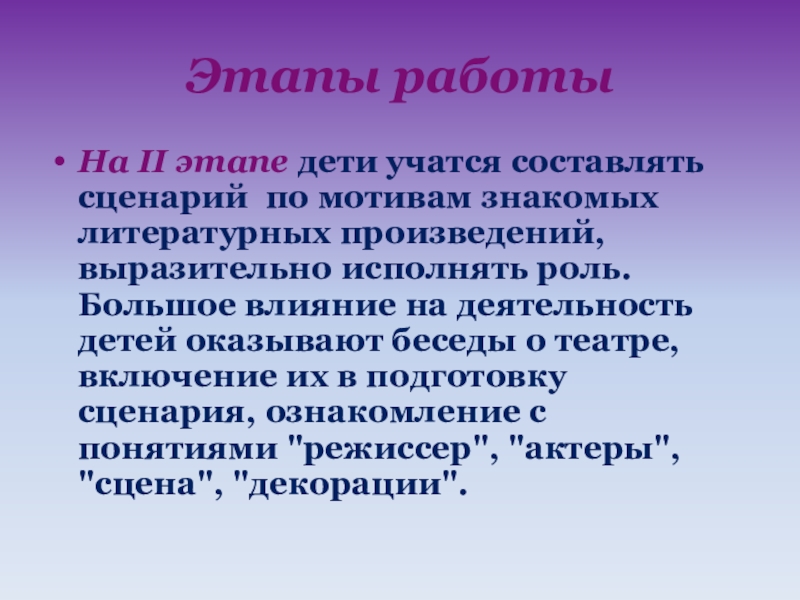 Этапы работы

• На II этапе дети учатся составлять сценарий по мотивам знакомых литературных произведений, выразительно исполнять роль. Большое влияние на деятельность детей оказывают беседы о театре, включение их в подготовку сценария, ознакомление с понятиями "режиссер", "актеры", "сцена", "декорации".